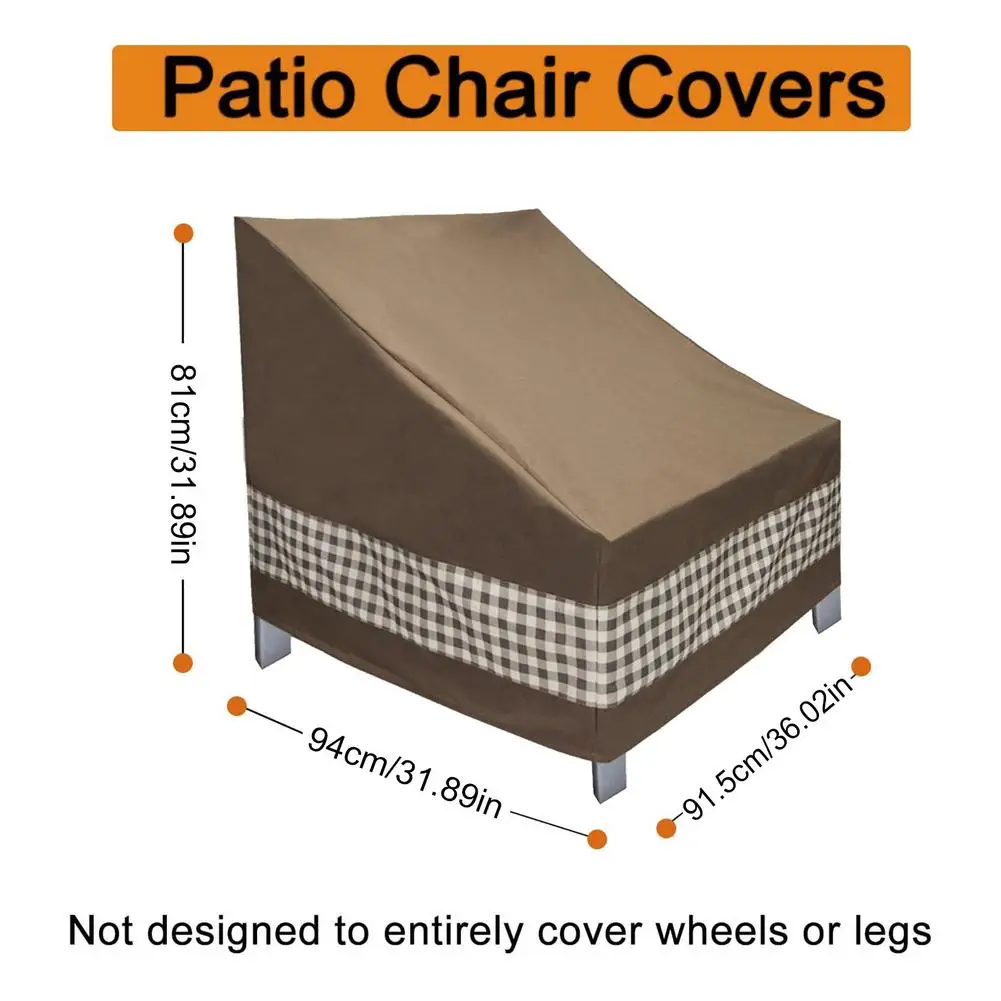 Patio Chair Covers

81cm/31.89in

94cm/31.89in

91.5cm/36.02in

Not designed to entirely cover wheels or legs